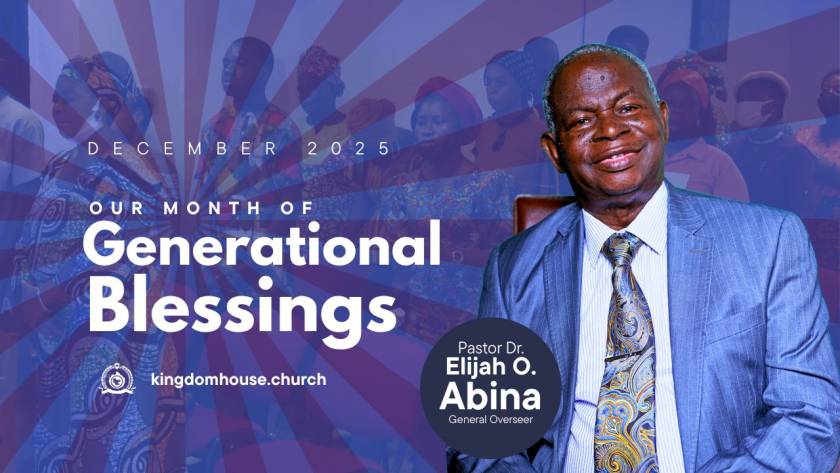 DECEMBER 2025

OUR MONTH OF

Generational Blessings

kingdomhouse.church

Pastor Dr.
Elijah O.
Abina
General Overseer